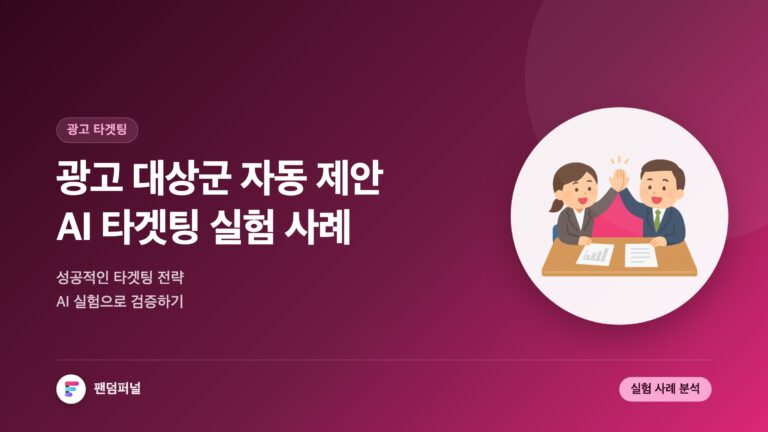 광고 타겟팅

광고 대상군 자동 제안
AI 타겟팅 실험 사례

성공적인 타겟팅 전략
AI 실험으로 검증하기

팬덤퍼널

실험 사례 분석